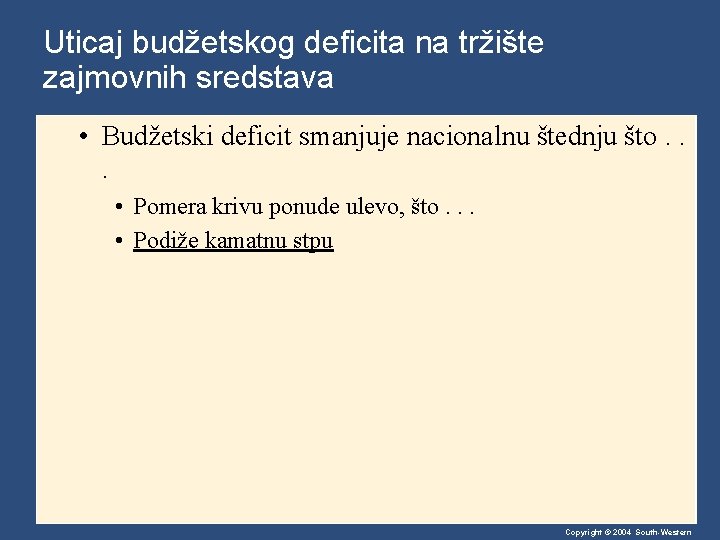 Uticaj budžetskog deficita na tržište zajmovnih sredstava

• Budžetski deficit smanjuje nacionalnu štednju što . . .

• Pomera krivu ponude ulevo, što . . .

• Podiže kamatnu stpu

Copyright © 2004 South-Western